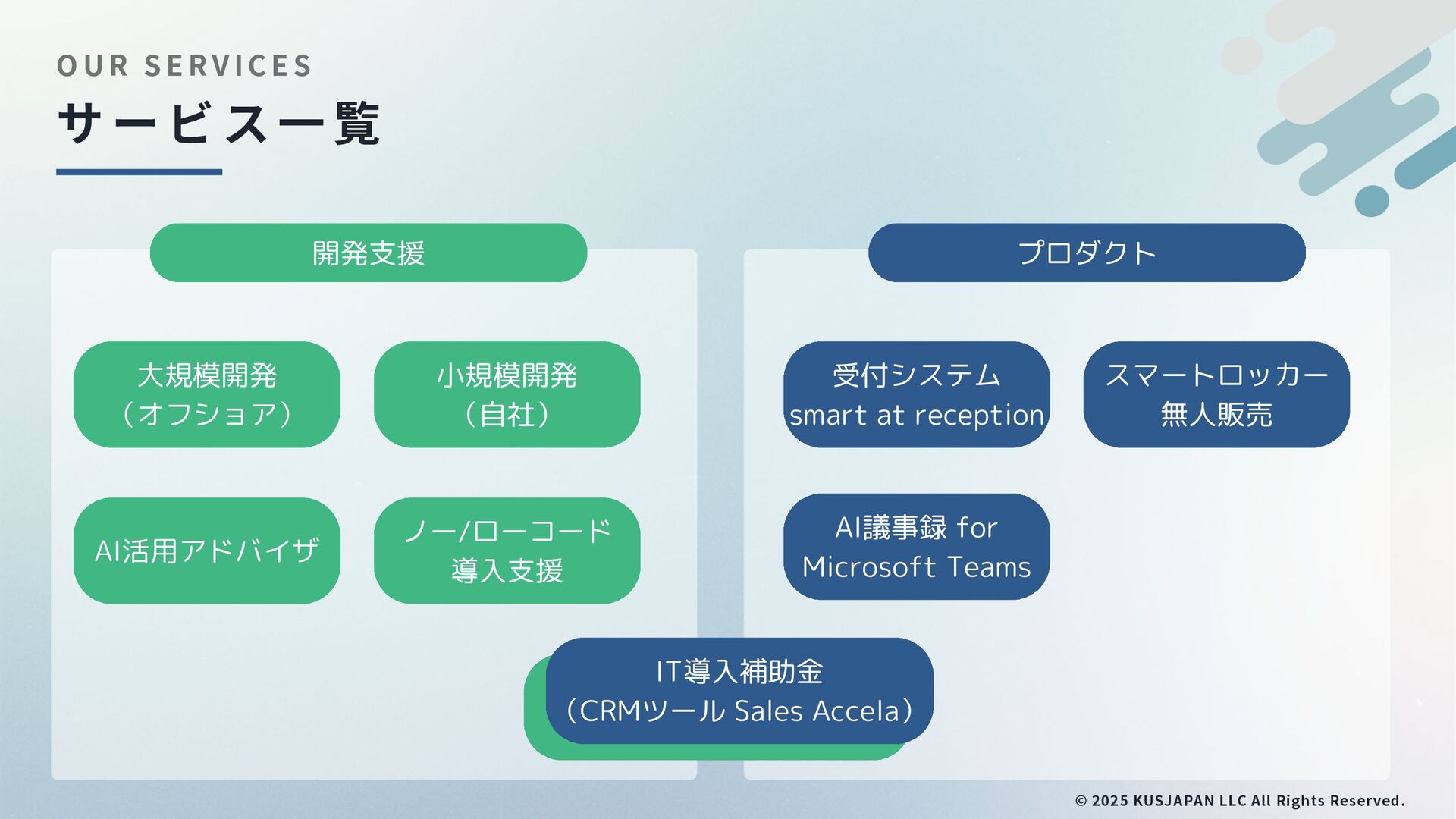 OUR SERVICES

サービス一覧

開発支援

大規模開発
（オフショア）

小規模開発
（自社）

AI活用アドバイザ

ノー/ローコード
導入支援

プロダクト

受付システム
smart at reception

スマートロッカー
無人販売

AI議事録 for
Microsoft Teams

IT導入補助金
（CRMツール Sales Accela）

© 2025 KUSJAPAN LLC All Rights Reserved.